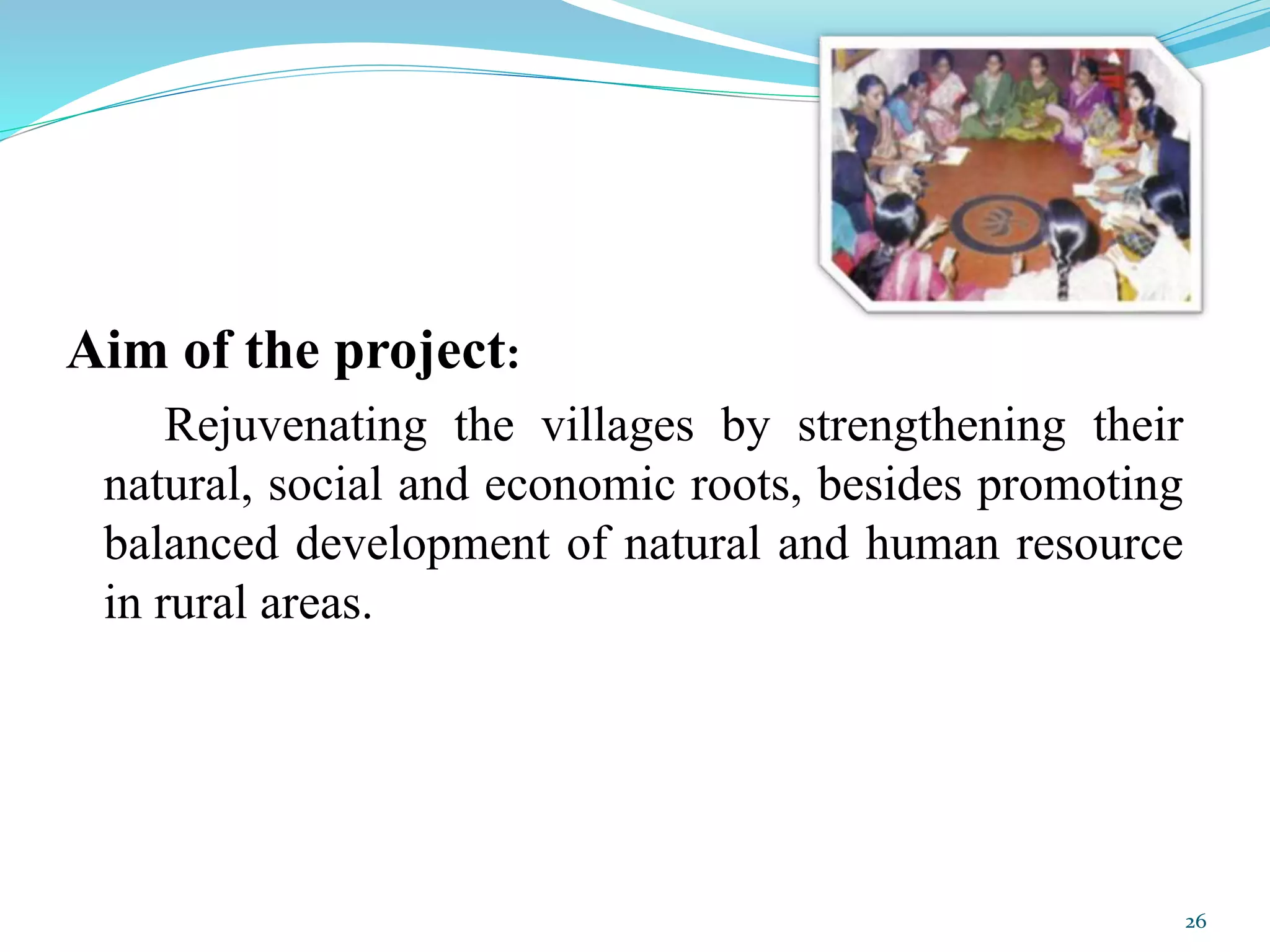 Aim of the project:

Rejuvenating the villages by strengthening their natural, social and economic roots, besides promoting balanced development of natural and human resource in rural areas.

26